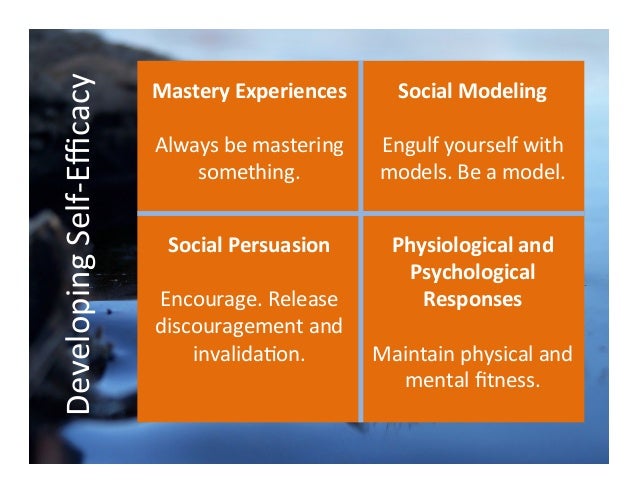 Developing Self-Efficacy

Mastery Experiences

Always be mastering something.

Social Modeling

Engulf yourself with models. Be a model.

Social Persuasion

Encourage. Release discouragement and invalidation.

Physiological and Psychological Responses

Maintain physical and mental fitness.